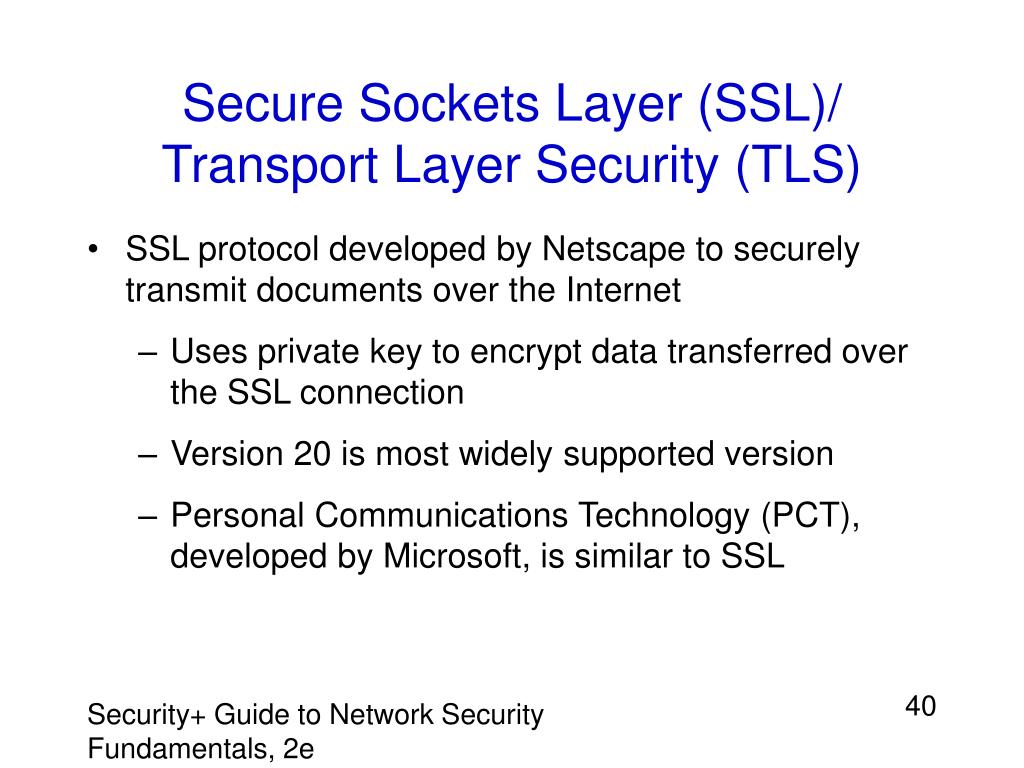 Secure Sockets Layer (SSL)/ Transport Layer Security (TLS)

• SSL protocol developed by Netscape to securely transmit documents over the Internet

– Uses private key to encrypt data transferred over the SSL connection

– Version 20 is most widely supported version

– Personal Communications Technology (PCT), developed by Microsoft, is similar to SSL

Security+ Guide to Network Security Fundamentals, 2e

40